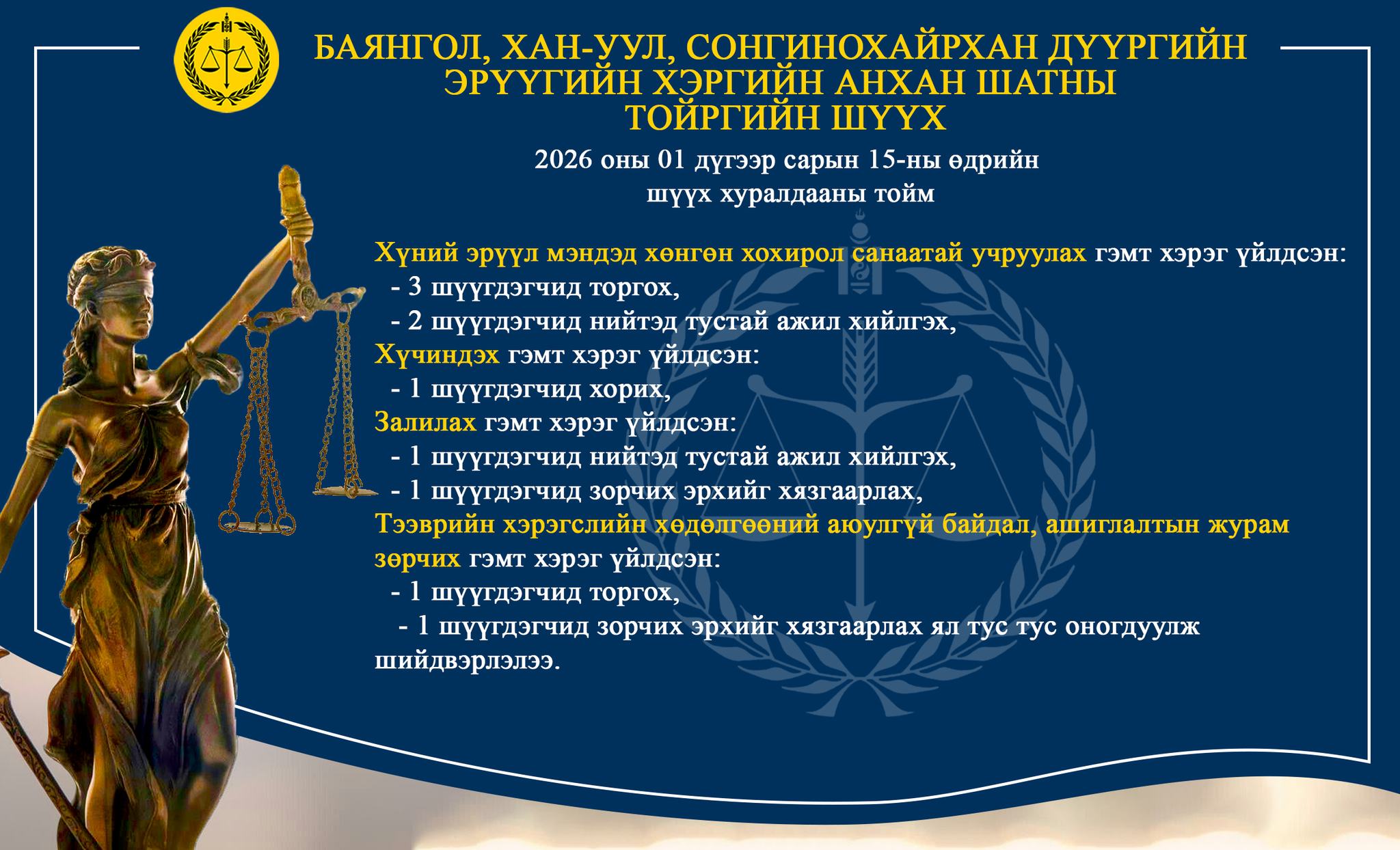 БАЯНГОЛ, ХАН-УУЛ, СОНГИНОХАЙРХАН ДҮҮРГИЙН ЭРҮҮГИЙН ХЭРГИЙН АНХАН ШАТНЫ ТОЙРГИЙН ШҮҮХ

2026 оны 01 дүгээр сарын 15-ны өдрийн шүүх хуралдааны тойм

Хүний эрүүл мэндэд хөнгөн хохирол санаатай учруулах гэмт хэрэг үйлдсэн:
- 3 шүүгдэгчид торгох,
- 2 шүүгдэгчид нийтэд тустай ажил хийлгэх,
Хүчиндэх гэмт хэрэг үйлдсэн:
- 1 шүүгдэгчид хорих,
Залилах гэмт хэрэг үйлдсэн:
- 1 шүүгдэгчид нийтэд тустай ажил хийлгэх,
- 1 шүүгдэгчид зорчих эрхийг хязгаарлах,
Тээврийн хэрэгслийн хөдөлгөөний аюулгүй байдал, ашиглалтын журам зөрчих гэмт хэрэг үйлдсэн:
- 1 шүүгдэгчид торгох,
- 1 шүүгдэгчид зорчих эрхийг хязгаарлах ял тус тус оногдуулж шийдвэрлэлээ.